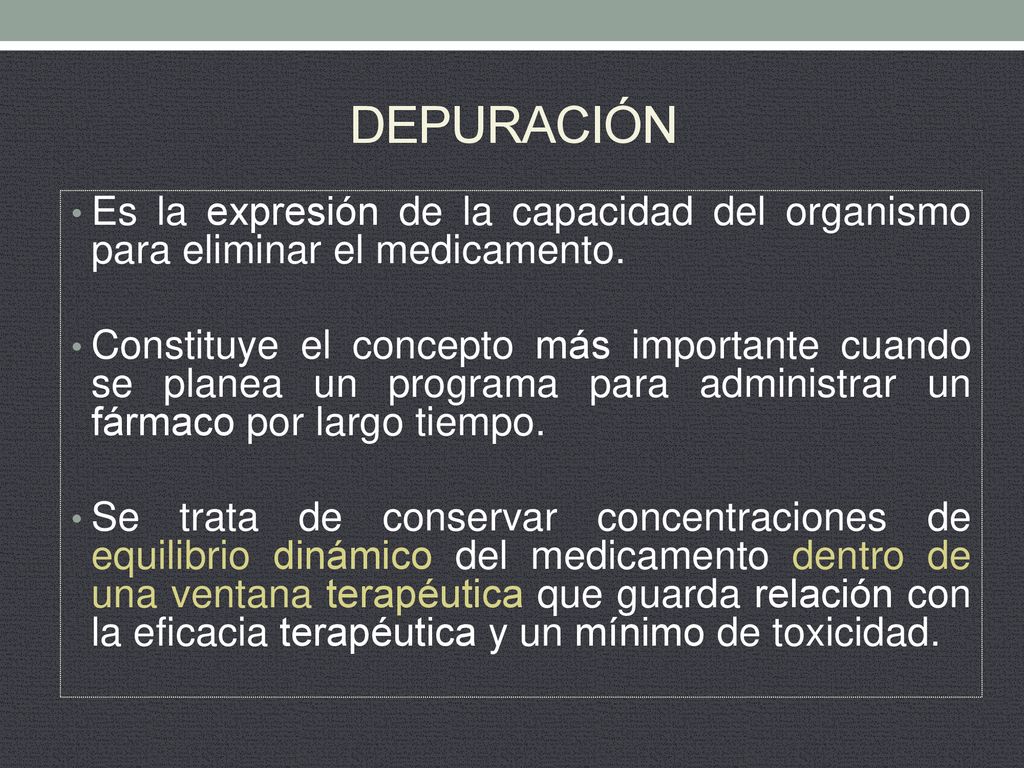 DEPURACIÓN

• Es la expresión de la capacidad del organismo para eliminar el medicamento.

• Constituye el concepto más importante cuando se planea un programa para administrar un fármaco por largo tiempo.

• Se trata de conservar concentraciones de equilibrio dinámico del medicamento dentro de una ventana terapéutica que guarda relación con la eficacia terapéutica y un mínimo de toxicidad.